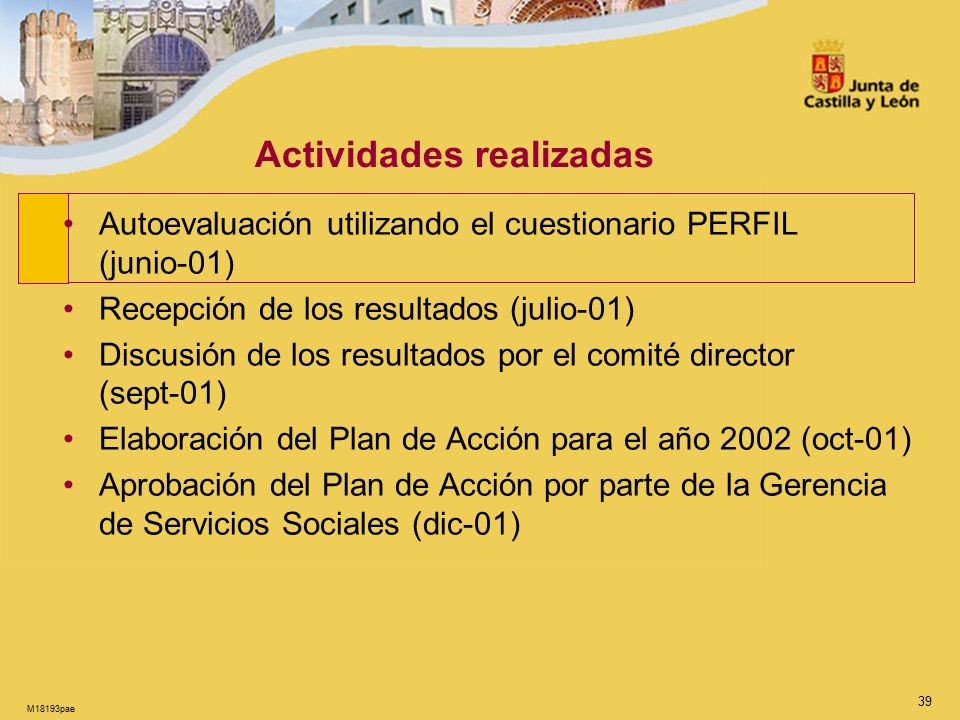 Junta de Castilla y León

Actividades realizadas

• Autoevaluación utilizando el cuestionario PERFIL (junio-01)
• Recepción de los resultados (julio-01)
• Discusión de los resultados por el comité director (sept-01)
• Elaboración del Plan de Acción para el año 2002 (oct-01)
• Aprobación del Plan de Acción por parte de la Gerencia de Servicios Sociales (dic-01)

M18193pae

39